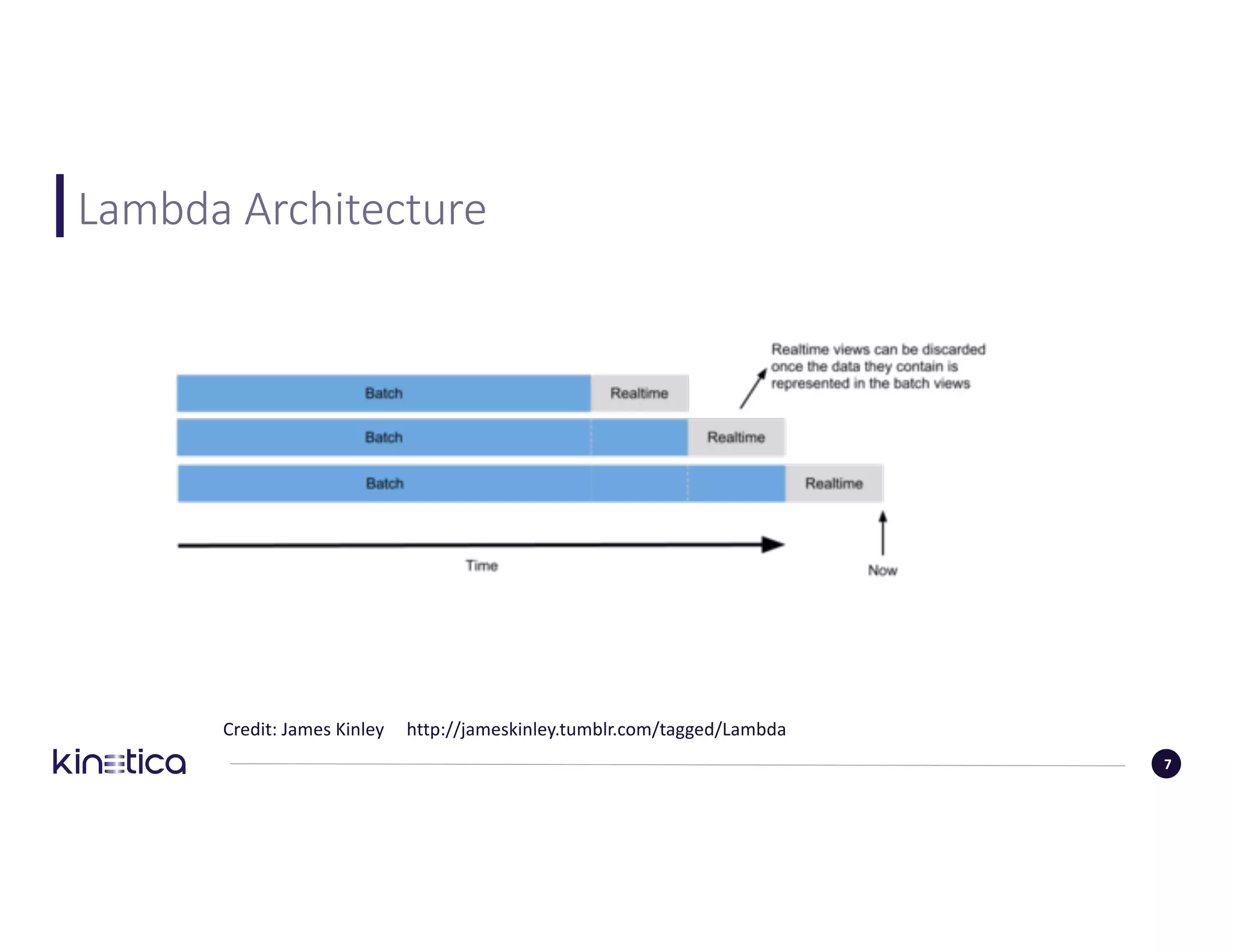 Lambda Architecture

Realtime views can be discarded once the data they contain is represented in the batch views

Batch

Realtime

Batch

Realtime

Batch

Realtime

Time

Now

Credit: James Kinley http://jameskinley.tumblr.com/tagged/Lambda

kinetica

7